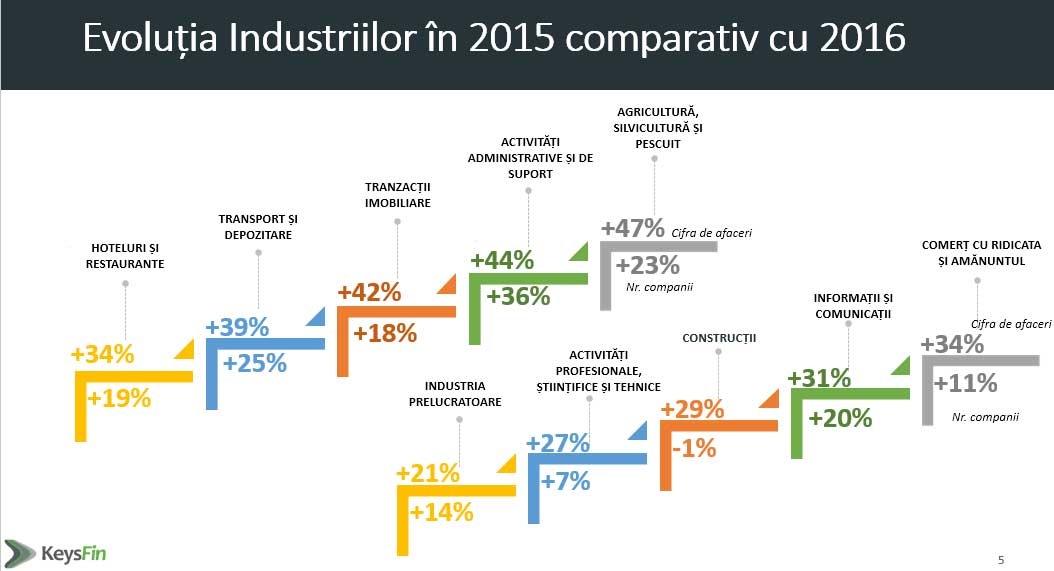 Evoluția Industriilor în 2015 comparativ cu 2016

HOTELURI ȘI RESTAURANTE
+34%
+19%

TRANSPORT ȘI DEPOZITARE
+39%
+25%

TRANZACȚII IMOBILIARE
+42%
+18%

ACTIVITĂȚI ADMINISTRATIVE ȘI DE SUPORT
+44%
+36%

AGRICULTURĂ, SILVICULTURĂ ȘI PESCUIT
+47% Cifra de afaceri
+23%
Nr. companii

INDUSTRIA PRELUCRATOARE
+21%
+14%

ACTIVITĂȚI PROFESIONALE, ȘTIINȚIFICE ȘI TEHNICE
+27%
+7%

CONSTRUCȚII
+29%
-1%

INFORMAȚII ȘI COMUNICAȚII
+31%
+20%

COMERȚ CU RIDICATA ȘI AMĂNUNTUL
Cifra de afaceri
+34%
+11%
Nr. companii

KeysFin

5